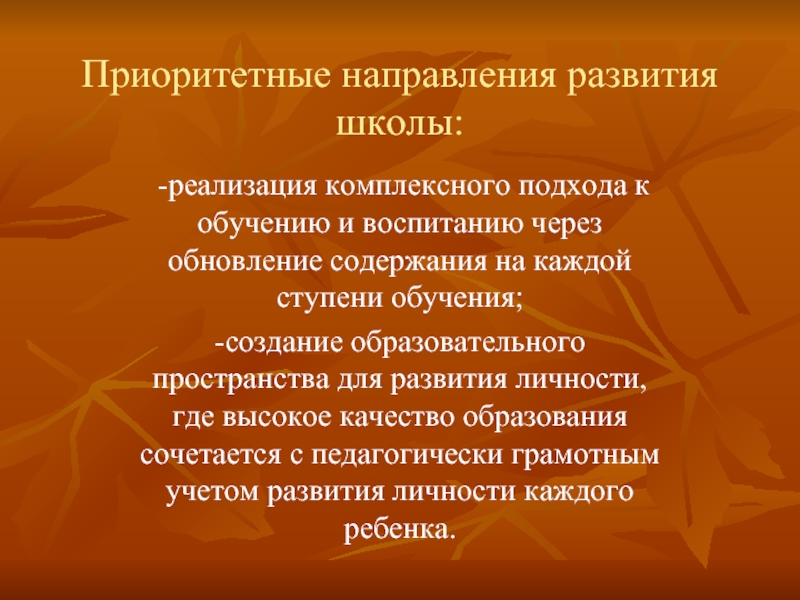 Приоритетные направления развития школы:

-реализация комплексного подхода к обучению и воспитанию через обновление содержания на каждой ступени обучения;

-создание образовательного пространства для развития личности, где высокое качество образования сочетается с педагогически грамотным учетом развития личности каждого ребенка.